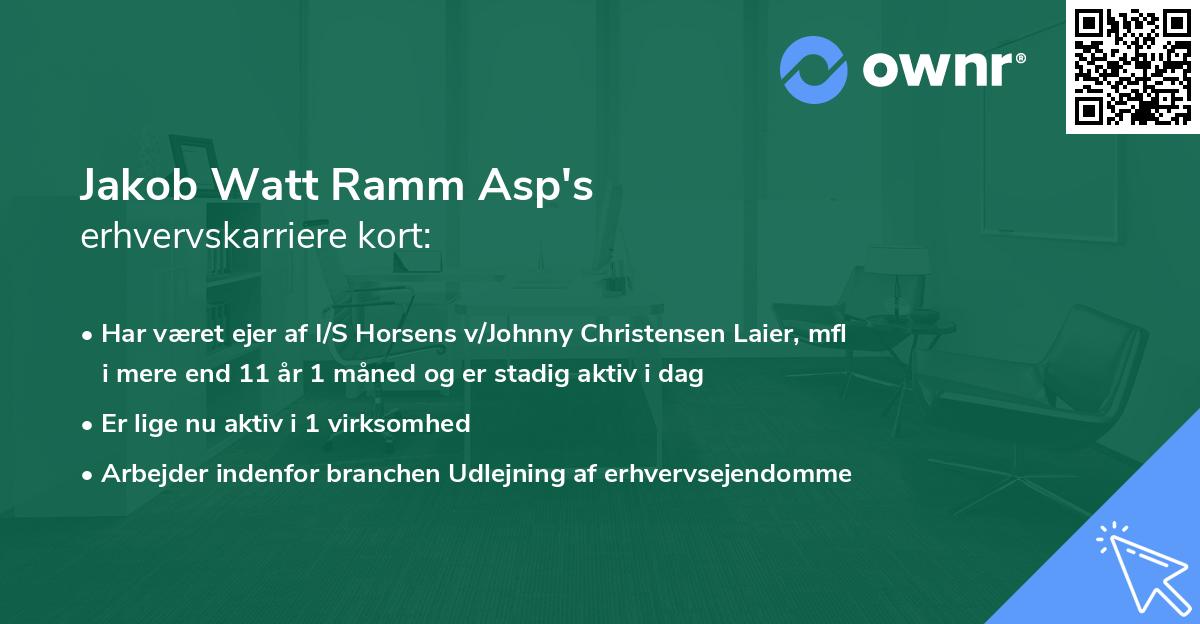 ownr®

Jakob Watt Ramm Asp's
erhvervskarriere kort:

• Har været ejer af I/S Horsens v/Johnny Christensen Laier, mfl i mere end 11 år 1 måned og er stadig aktiv i dag

• Er lige nu aktiv i 1 virksomhed

• Arbejder indenfor branchen Udlejning af erhvervsejendomme